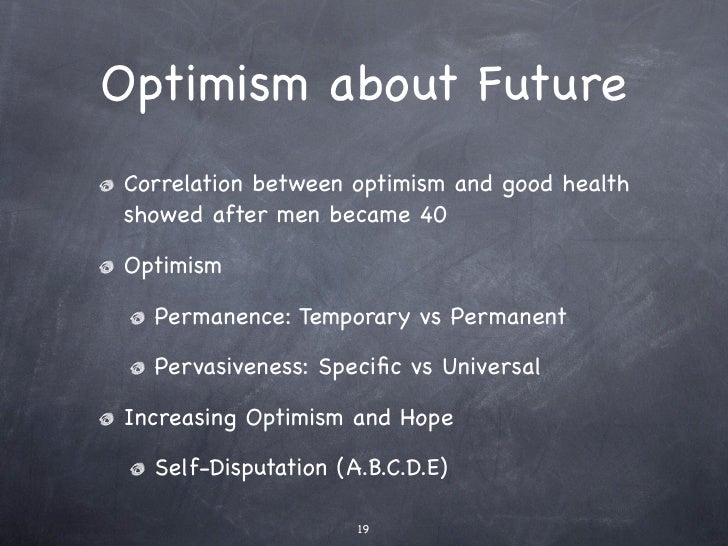 Optimism about Future

Correlation between optimism and good health showed after men became 40

Optimism

Permanence: Temporary vs Permanent

Pervasiveness: Specific vs Universal

Increasing Optimism and Hope

Self-Disputation (A.B.C.D.E)

19